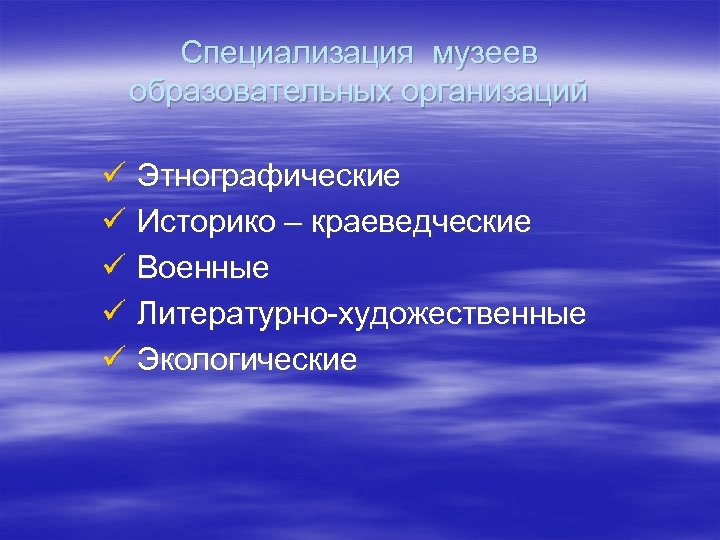 Специализация музеев образовательных организаций

✓ Этнографические
✓ Историко – краеведческие
✓ Военные
✓ Литературно-художественные
✓ Экологические